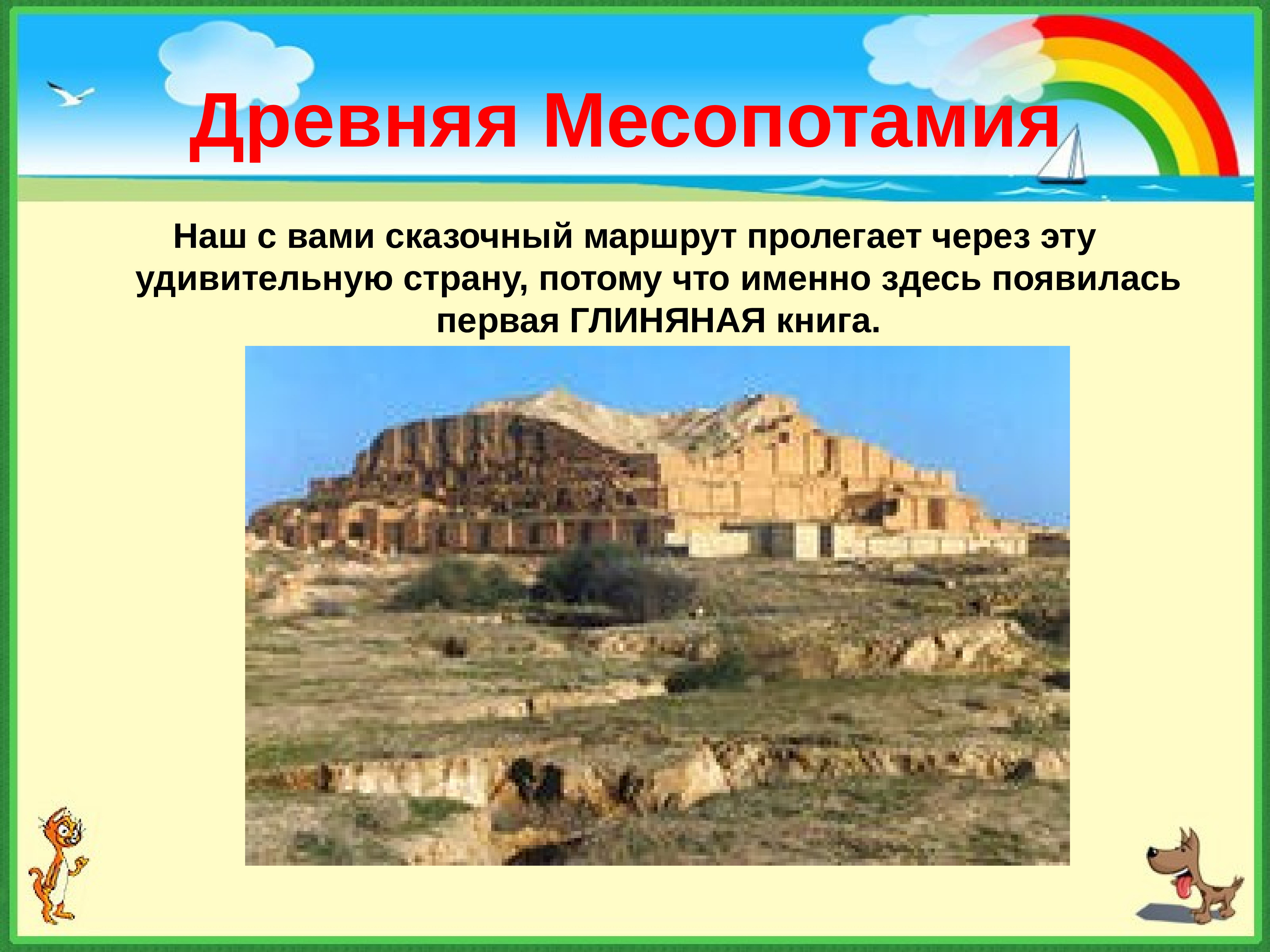 Древняя Месопотамия

Наш с вами сказочный маршрут пролегает через эту удивительную страну, потому что именно здесь появилась первая ГЛИНЯНАЯ книга.